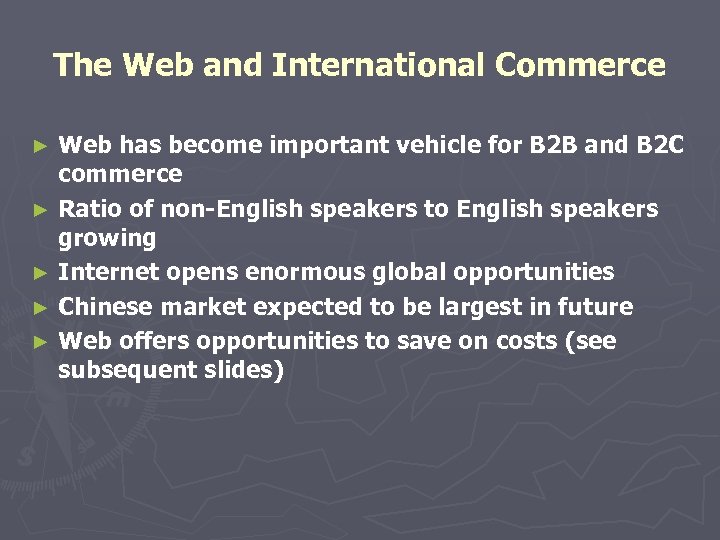 The Web and International Commerce

► Web has become important vehicle for B2B and B2C commerce
► Ratio of non-English speakers to English speakers growing
► Internet opens enormous global opportunities
► Chinese market expected to be largest in future
► Web offers opportunities to save on costs (see subsequent slides)